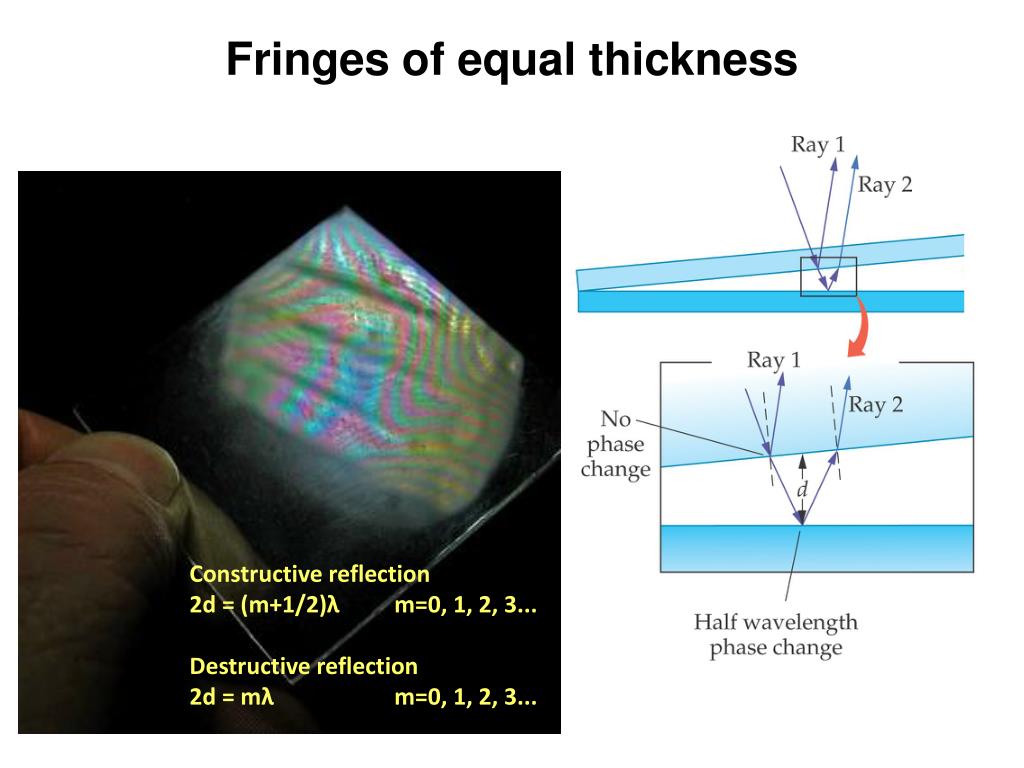 Fringes of equal thickness

Constructive reflection
$2d = (m+1/2)\lambda$ m=0, 1, 2, 3...

Destructive reflection
$2d = m\lambda$ m=0, 1, 2, 3...

Ray 1
Ray 2

Ray 1
Ray 2
No phase change
$d$
Half wavelength phase change